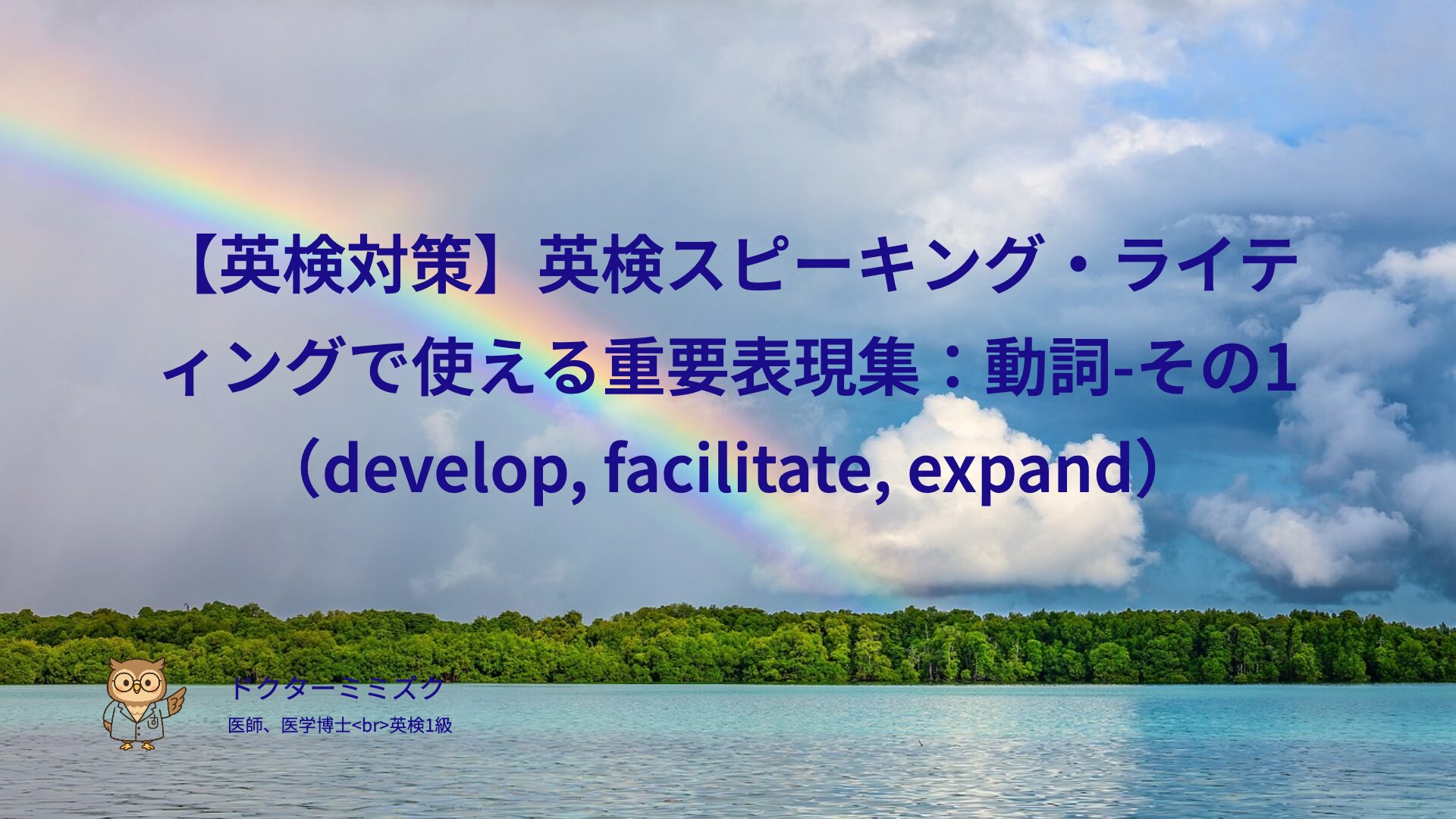 【英検対策】英検スピーキング・ライティングで使える重要表現集：動詞-その1（develop, facilitate, expand）

ドクターミミズク

医師、医学博士<br>英検1級